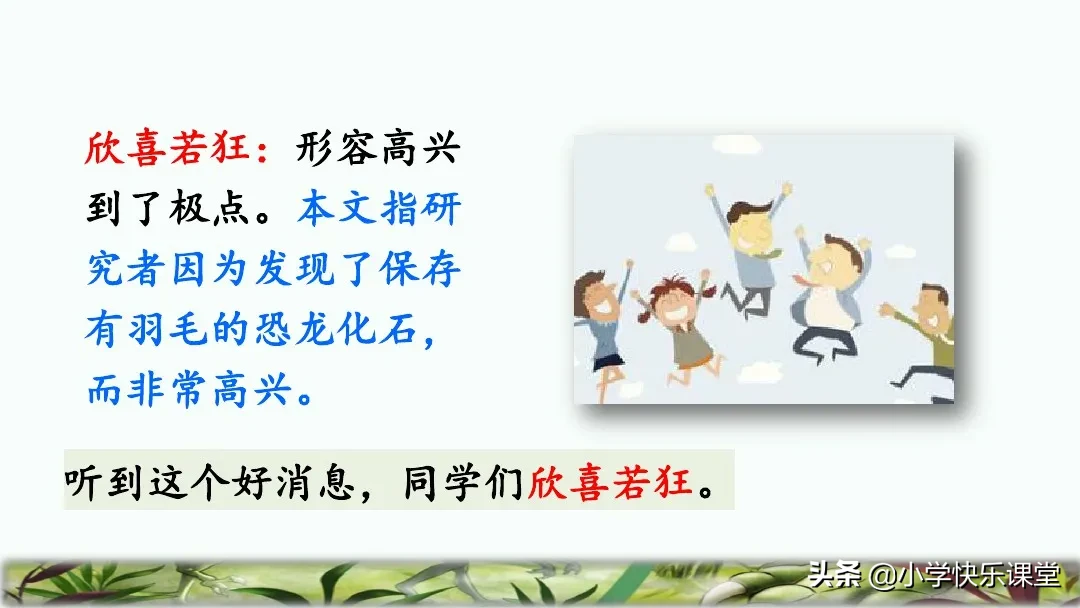 欣喜若狂：形容高兴到了极点。本文指研究者因为发现了保存有羽毛的恐龙化石，而非常高兴。

听到这个好消息，同学们欣喜若狂。

头条 @小学快乐课堂